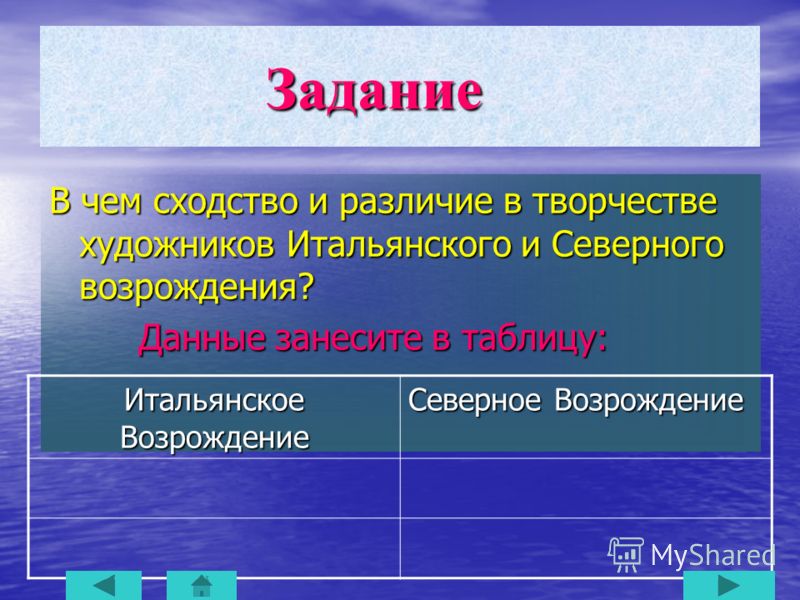 Задание

В чем сходство и различие в творчестве художников Итальянского и Северного возрождения?

Данные занесите в таблицу:

| Итальянское Возрождение | Северное Возрождение |
|---|---|
| | |
| | |

MyShared